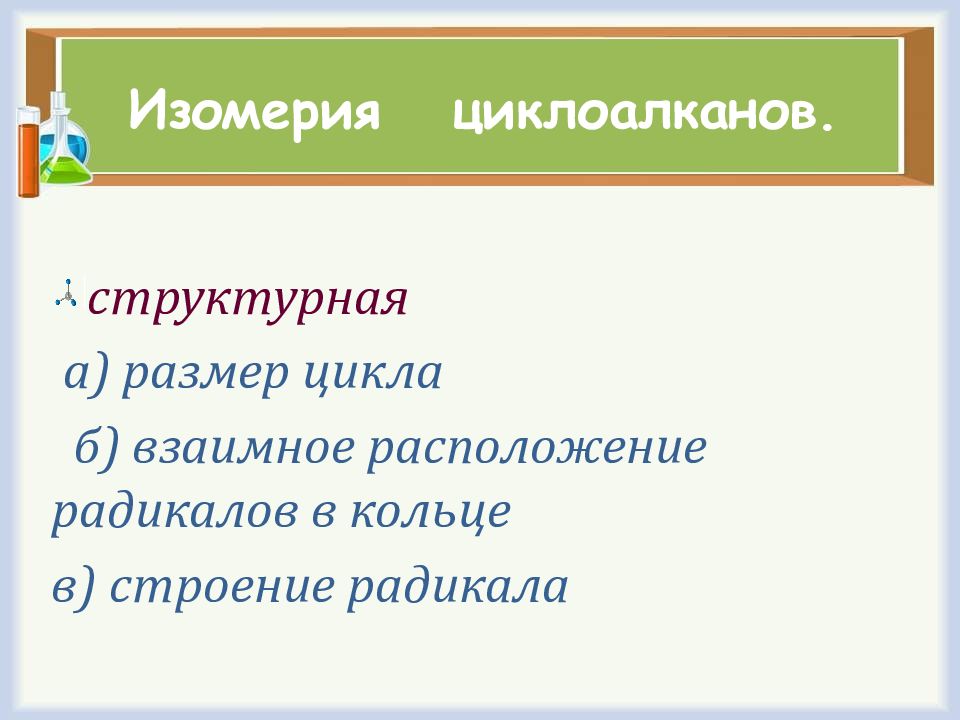 Изомерия циклоалканов.

структурная

а) размер цикла

б) взаимное расположение радикалов в кольце

в) строение радикала